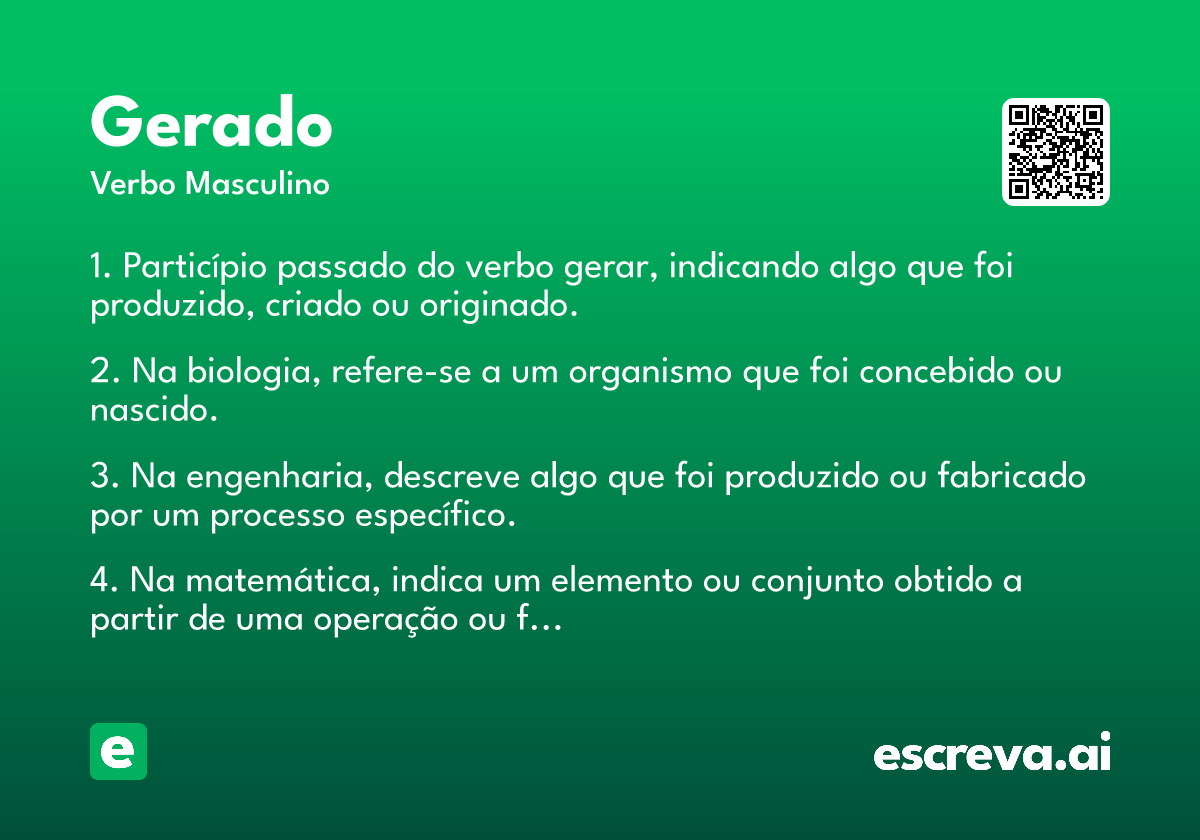 Gerado
Verbo Masculino

1. Particípio passado do verbo gerar, indicando algo que foi produzido, criado ou originado.

2. Na biologia, refere-se a um organismo que foi concebido ou nascido.

3. Na engenharia, descreve algo que foi produzido ou fabricado por um processo específico.

4. Na matemática, indica um elemento ou conjunto obtido a partir de uma operação ou f...

e

escreva.ai